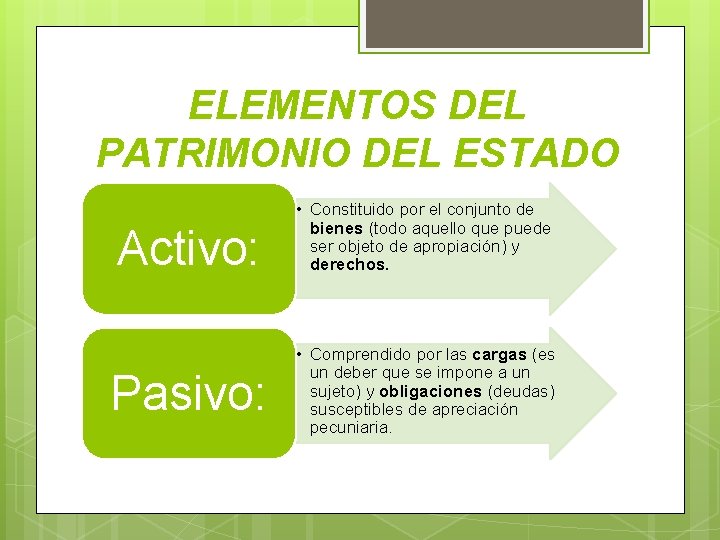 ELEMENTOS DEL PATRIMONIO DEL ESTADO

Activo:

• Constituido por el conjunto de bienes (todo aquello que puede ser objeto de apropiación) y derechos.

Pasivo:

• Comprendido por las cargas (es un deber que se impone a un sujeto) y obligaciones (deudas) susceptibles de apreciación pecuniaria.